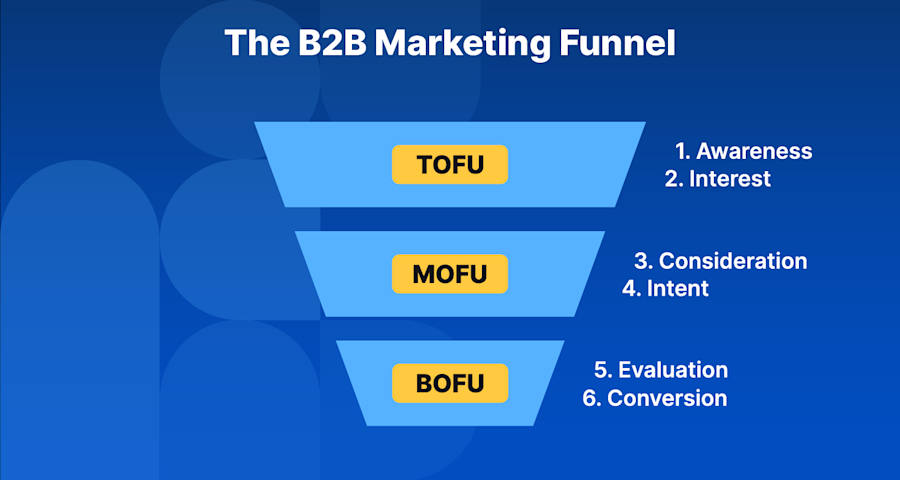 The B2B Marketing Funnel

TOFU

1. Awareness
2. Interest

MOFU

3. Consideration
4. Intent

BOFU

5. Evaluation
6. Conversion